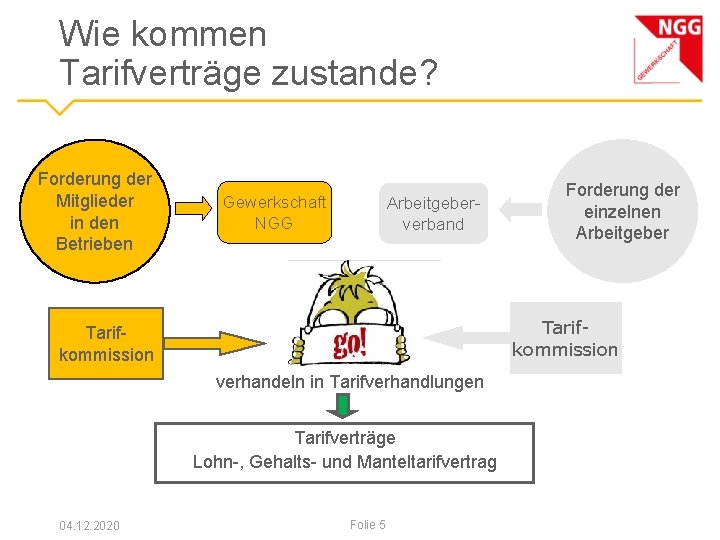 Wie kommen Tarifverträge zustande?

NGG
GEWERKSCHAFT

Forderung der Mitglieder in den Betrieben

Gewerkschaft NGG

Arbeitgeberverband

Forderung der einzelnen Arbeitgeber

Tarifkommission

go!

Tarifkommission

verhandeln in Tarifverhandlungen

Tarifverträge
Lohn-, Gehalts- und Manteltarifvertrag

04.12.2020

Folie 5